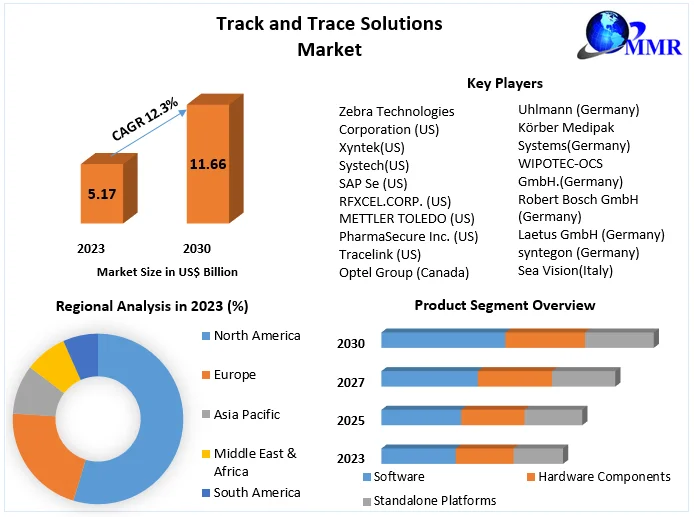 Track and Trace Solutions Market

MMR

CAGR 12.3%

5.17

11.66

2023

2030

Market Size in US$ Billion

Key Players

Zebra Technologies Corporation (US)
Xyntek(US)
Systech(US)
SAP Se (US)
RFXCEL.CORP. (US)
METTLER TOLEDO (US)
PharmaSecure Inc. (US)
Tracelink (US)
Optel Group (Canada)

Uhlmann (Germany)
Körber Medipak Systems(Germany)
WIPOTEC-OCS GmbH.(Germany)
Robert Bosch GmbH (Germany)
Laetus GmbH (Germany)
syntegon (Germany)
Sea Vision(Italy)

Regional Analysis in 2023 (%)

North America
Europe
Asia Pacific
Middle East & Africa
South America

Product Segment Overview

2030
2027
2025
2023

Software
Hardware Components
Standalone Platforms